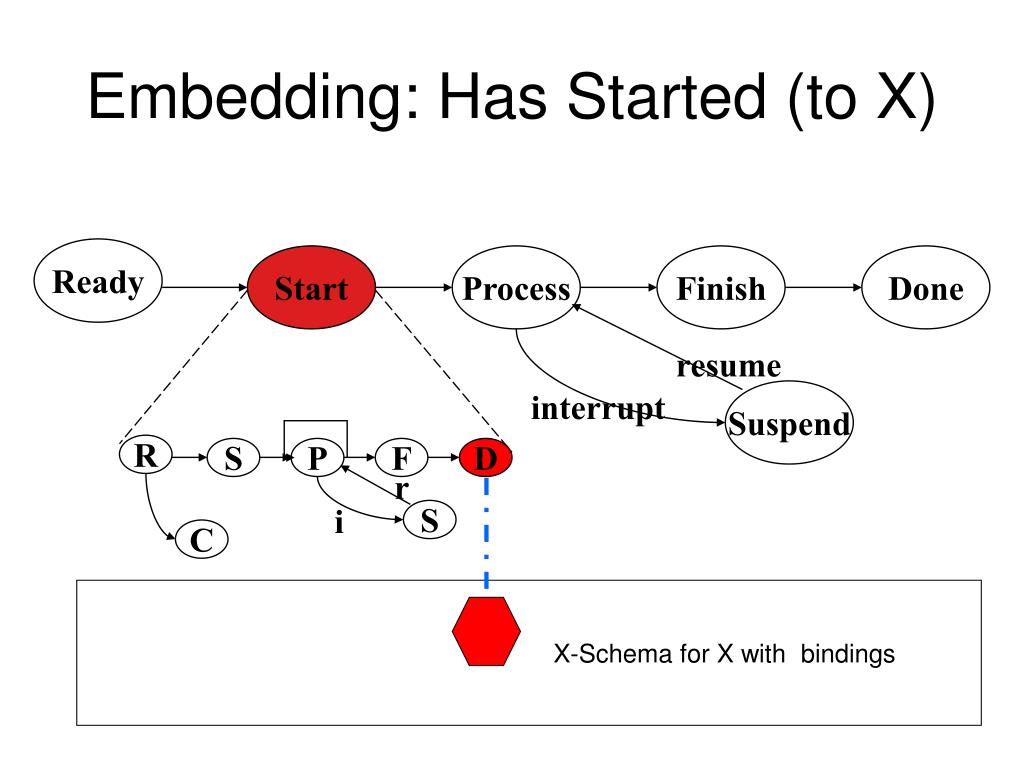 Embedding: Has Started (to X)

Ready

Start

Process

Finish

Done

resume

interrupt

Suspend

R

S

P

F

D

r

i

S

C

X-Schema for X with bindings